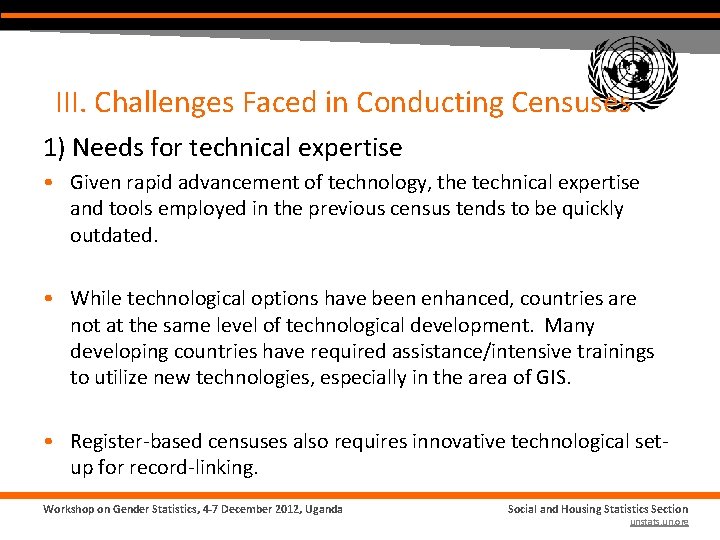 III. Challenges Faced in Conducting Censuses

1) Needs for technical expertise

• Given rapid advancement of technology, the technical expertise and tools employed in the previous census tends to be quickly outdated.

• While technological options have been enhanced, countries are not at the same level of technological development. Many developing countries have required assistance/intensive trainings to utilize new technologies, especially in the area of GIS.

• Register-based censuses also requires innovative technological set-up for record-linking.

Workshop on Gender Statistics, 4-7 December 2012, Uganda

Social and Housing Statistics Section
unstats.un.org